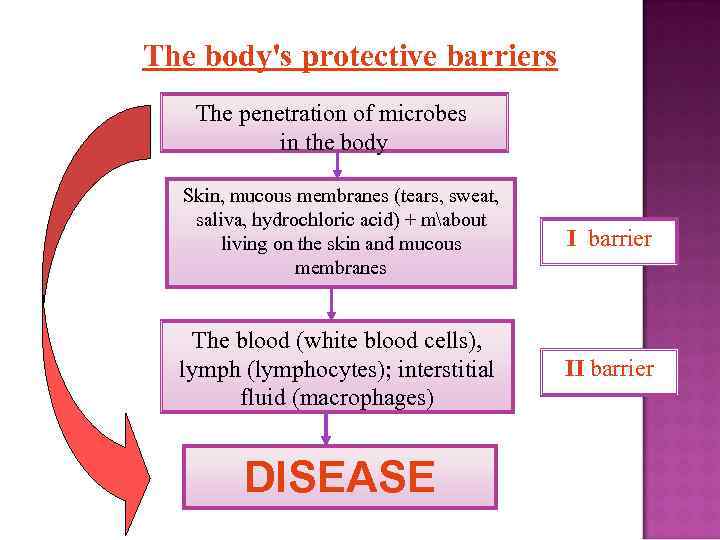 The body's protective barriers

The penetration of microbes in the body

Skin, mucous membranes (tears, sweat, saliva, hydrochloric acid) + m\about living on the skin and mucous membranes

I barrier

The blood (white blood cells), lymph (lymphocytes); interstitial fluid (macrophages)

II barrier

DISEASE